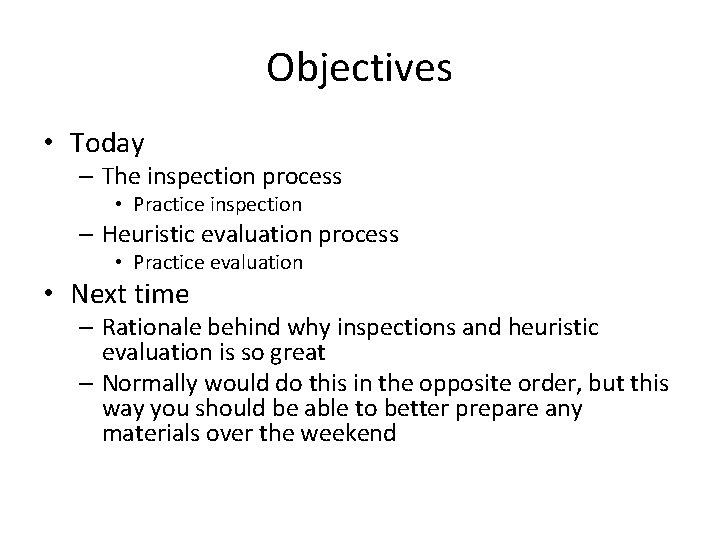 Objectives

• Today
  – The inspection process
    • Practice inspection
  – Heuristic evaluation process
    • Practice evaluation
• Next time
  – Rationale behind why inspections and heuristic evaluation is so great
  – Normally would do this in the opposite order, but this way you should be able to better prepare any materials over the weekend